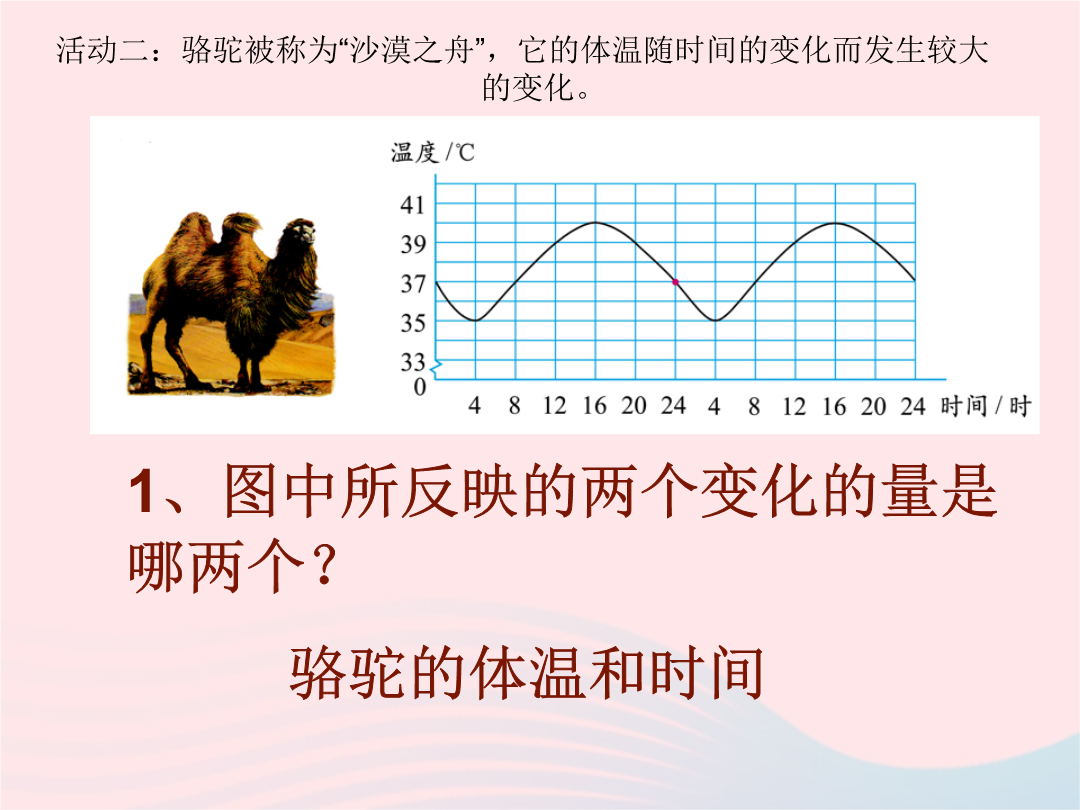 活动二：骆驼被称为“沙漠之舟”，它的体温随时间的变化而发生较大的变化。

温度/℃
41
39
37
35
33
0
4 8 12 16 20 24 4 8 12 16 20 24 时间/时

1、图中所反映的两个变化的量是哪两个？

骆驼的体温和时间